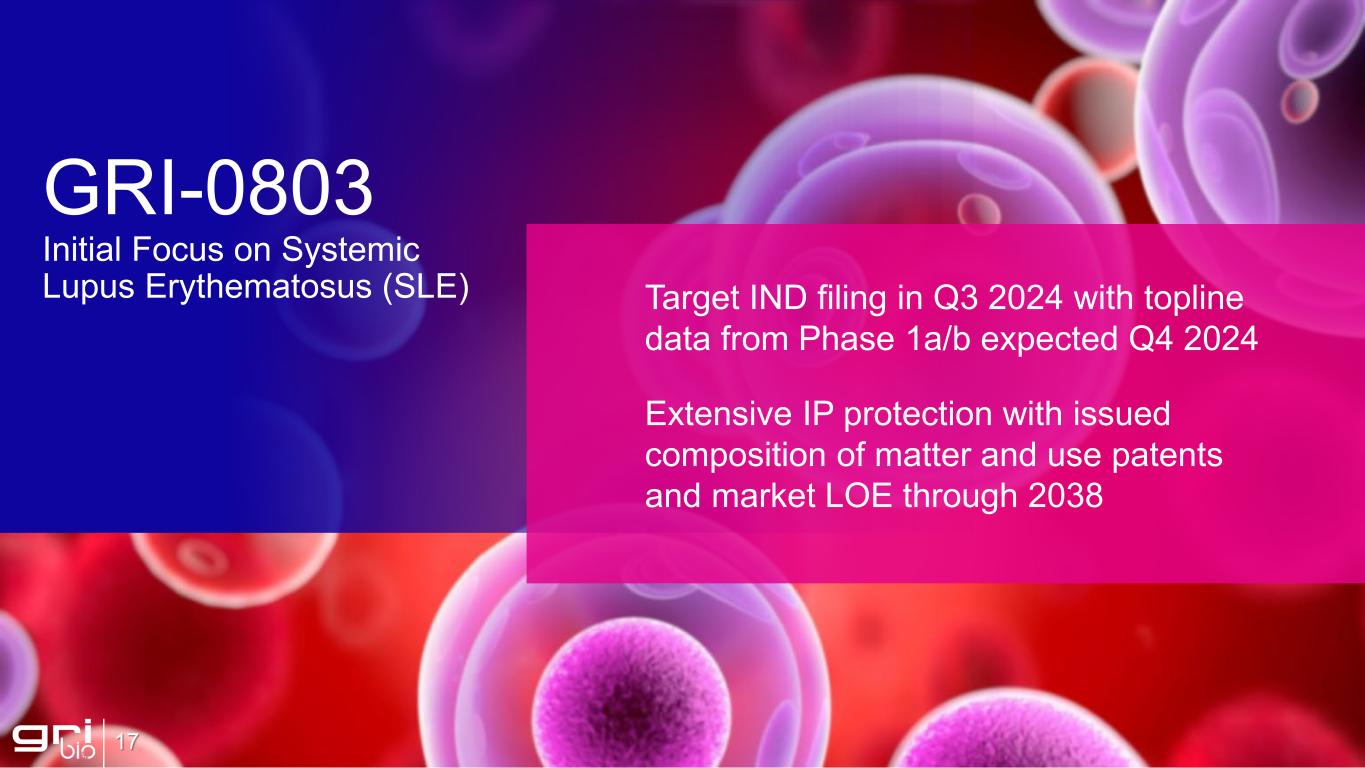 GRI-0803
Initial Focus on Systemic Lupus Erythematosus (SLE)

Target IND filing in Q3 2024 with topline data from Phase 1a/b expected Q4 2024

Extensive IP protection with issued composition of matter and use patents and market LOE through 2038

gri bio 17